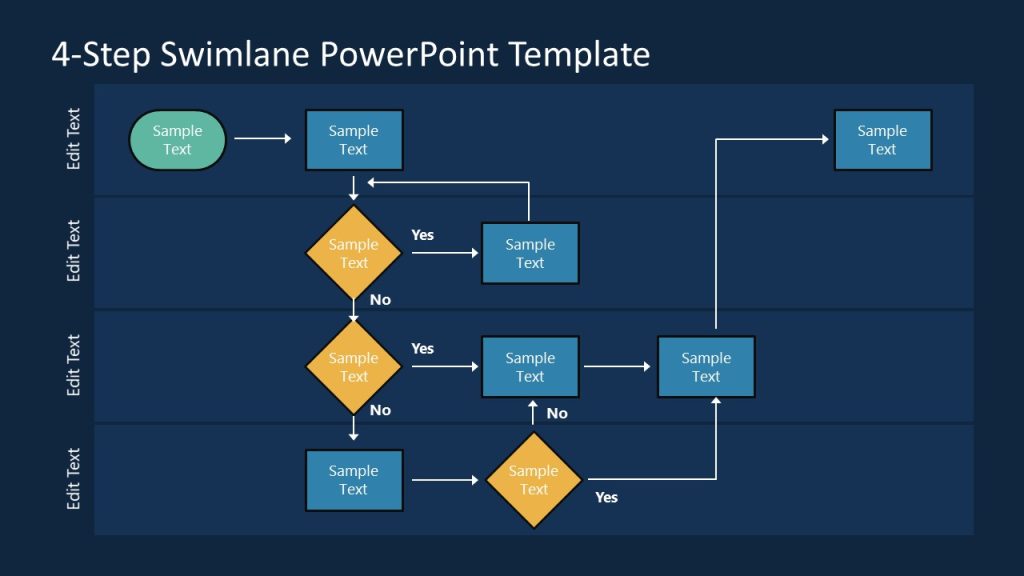 4-Step Swimlane PowerPoint Template

Edit Text

Sample Text

Sample Text

Sample Text

Edit Text

Sample Text

Yes

Sample Text

No

Edit Text

Sample Text

Yes

Sample Text

Sample Text

No

No

Edit Text

Sample Text

Sample Text

Yes